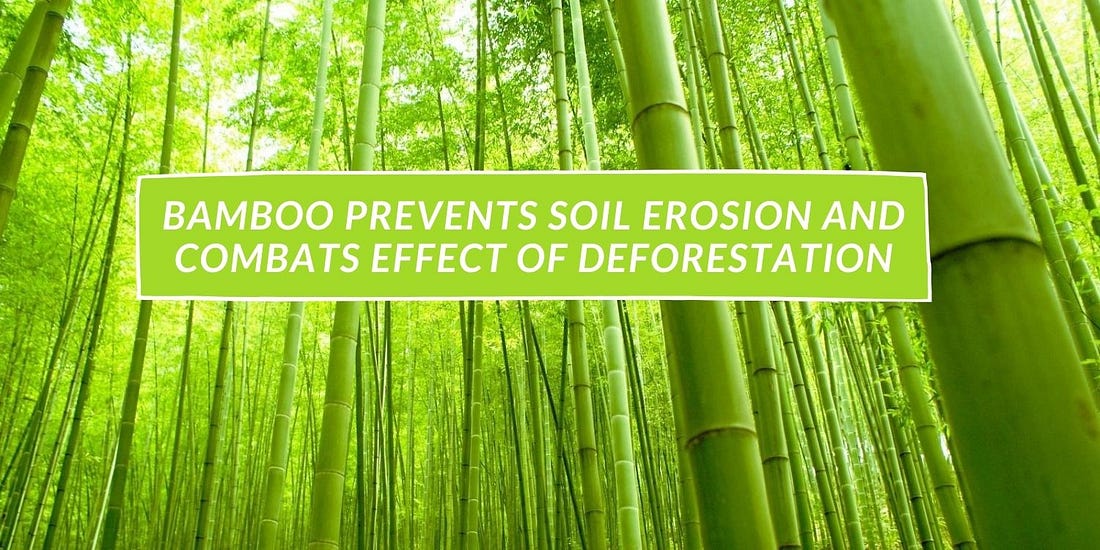 BAMBOO PREVENTS SOIL EROSION AND COMBATS EFFECT OF DEFORESTATION